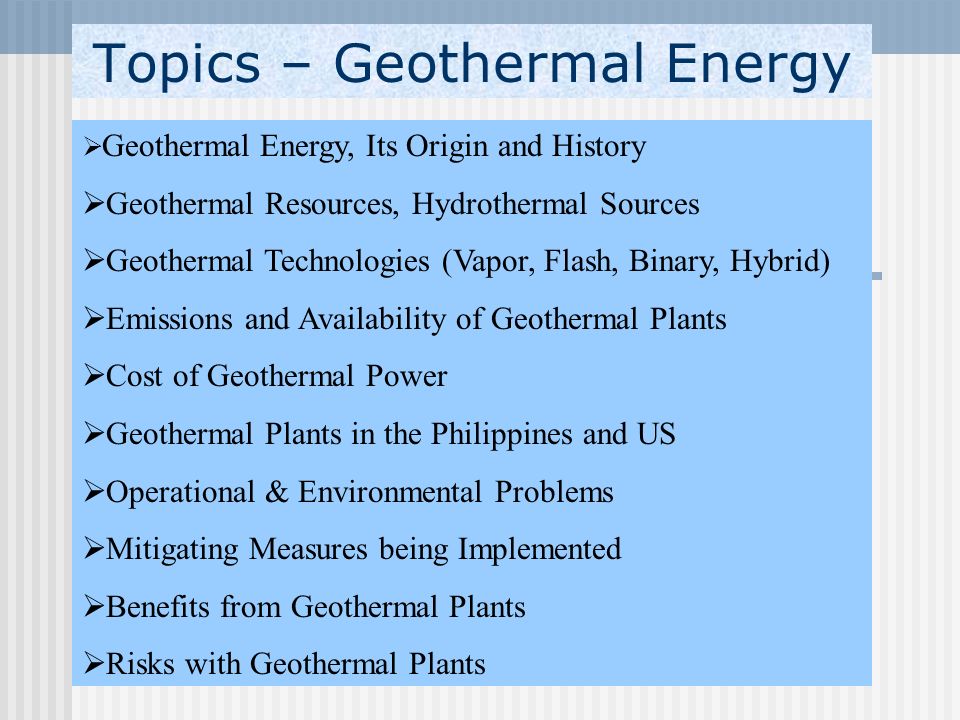 Topics – Geothermal Energy

➢Geothermal Energy, Its Origin and History

➢Geothermal Resources, Hydrothermal Sources

➢Geothermal Technologies (Vapor, Flash, Binary, Hybrid)

➢Emissions and Availability of Geothermal Plants

➢Cost of Geothermal Power

➢Geothermal Plants in the Philippines and US

➢Operational & Environmental Problems

➢Mitigating Measures being Implemented

➢Benefits from Geothermal Plants

➢Risks with Geothermal Plants